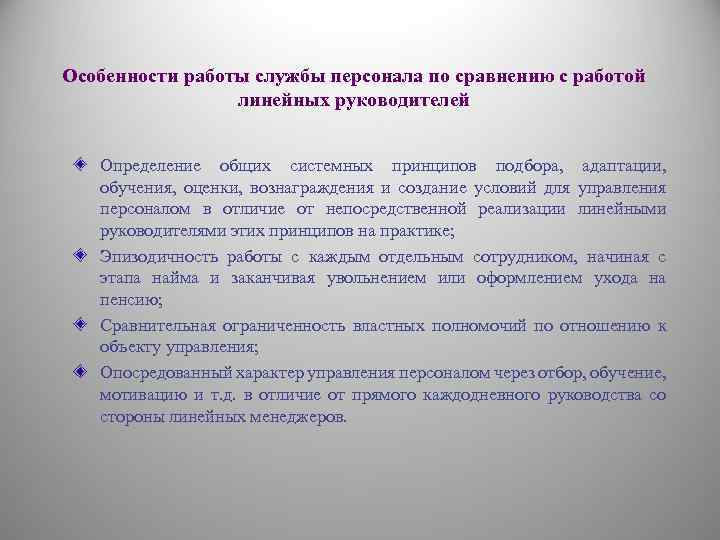 Особенности работы службы персонала по сравнению с работой линейных руководителей

Определение общих системных принципов подбора, адаптации, обучения, оценки, вознаграждения и создание условий для управления персоналом в отличие от непосредственной реализации линейными руководителями этих принципов на практике;

Эпизодичность работы с каждым отдельным сотрудником, начиная с этапа найма и заканчивая увольнением или оформлением ухода на пенсию;

Сравнительная ограниченность властных полномочий по отношению к объекту управления;

Опосредованный характер управления персоналом через отбор, обучение, мотивацию и т.д. в отличие от прямого каждодневного руководства со стороны линейных менеджеров.